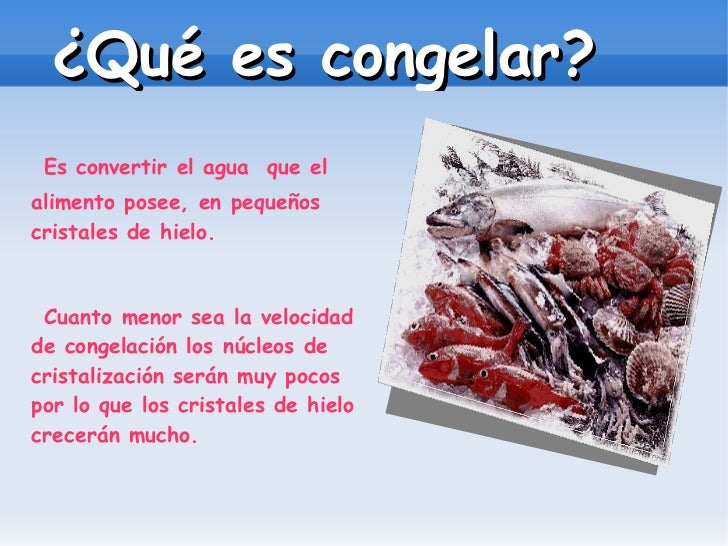 ¿Qué es congelar?

Es convertir el agua que el alimento posee, en pequeños cristales de hielo.

Cuanto menor sea la velocidad de congelación los núcleos de cristalización serán muy pocos por lo que los cristales de hielo crecerán mucho.